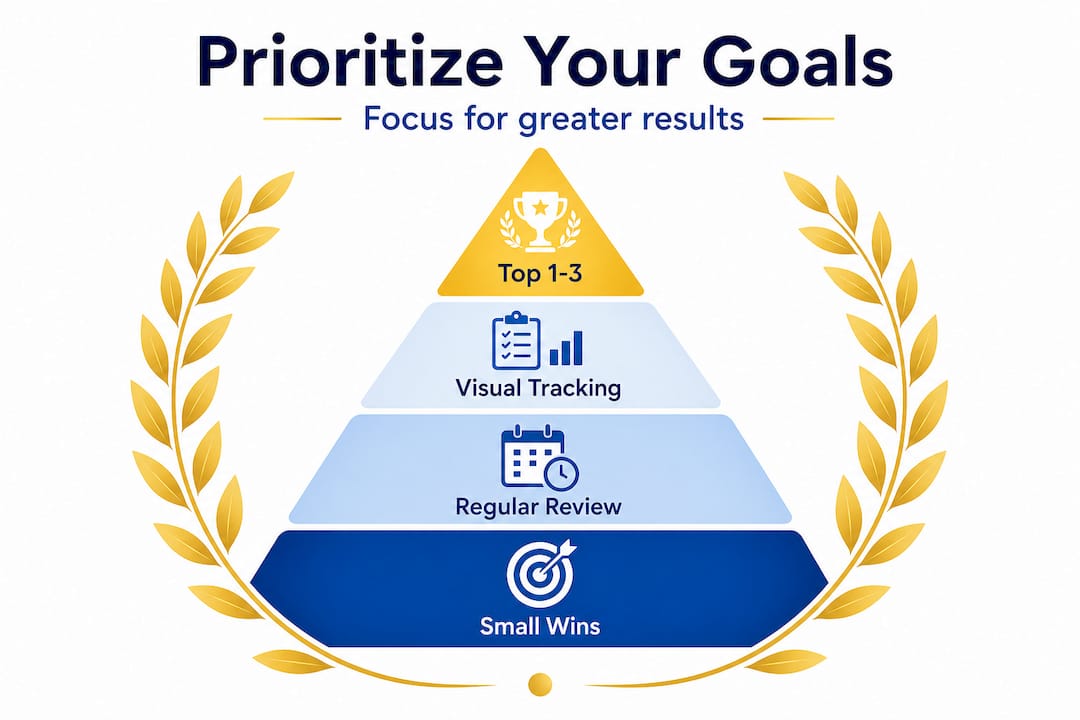 Prioritize Your Goals

Focus for greater results

Top 1-3

Visual Tracking

Regular Review

Small Wins